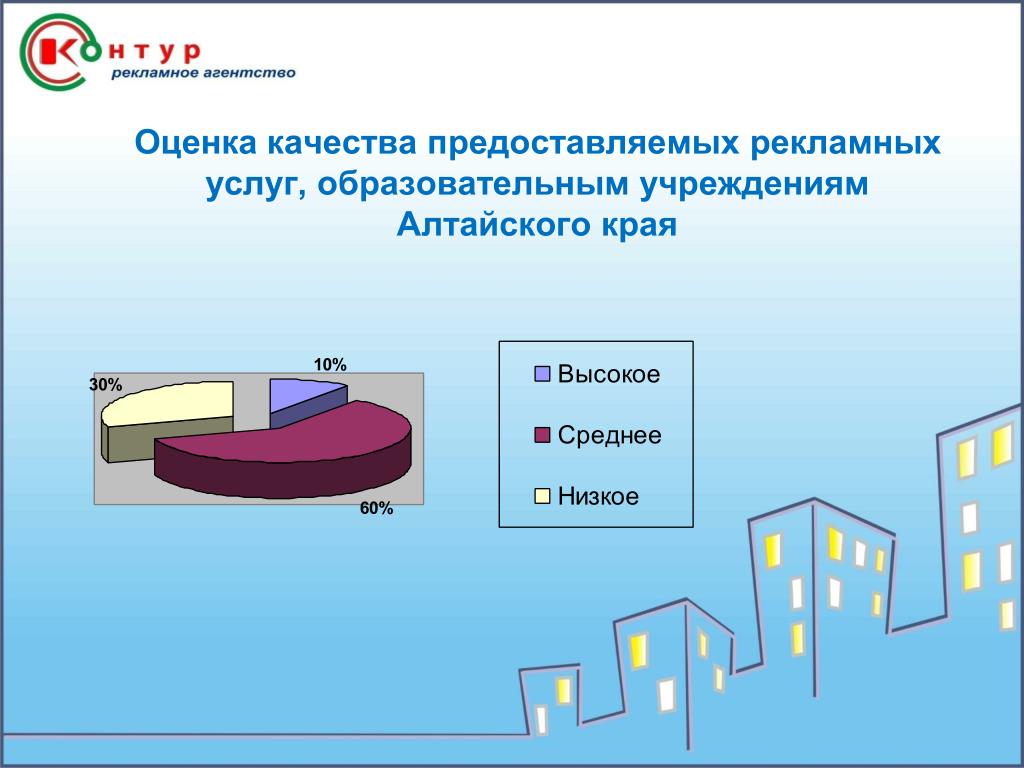 Контур
рекламное агентство

Оценка качества предоставляемых рекламных услуг, образовательным учреждениям Алтайского края

10%
30%
60%

Высокое
Среднее
Низкое